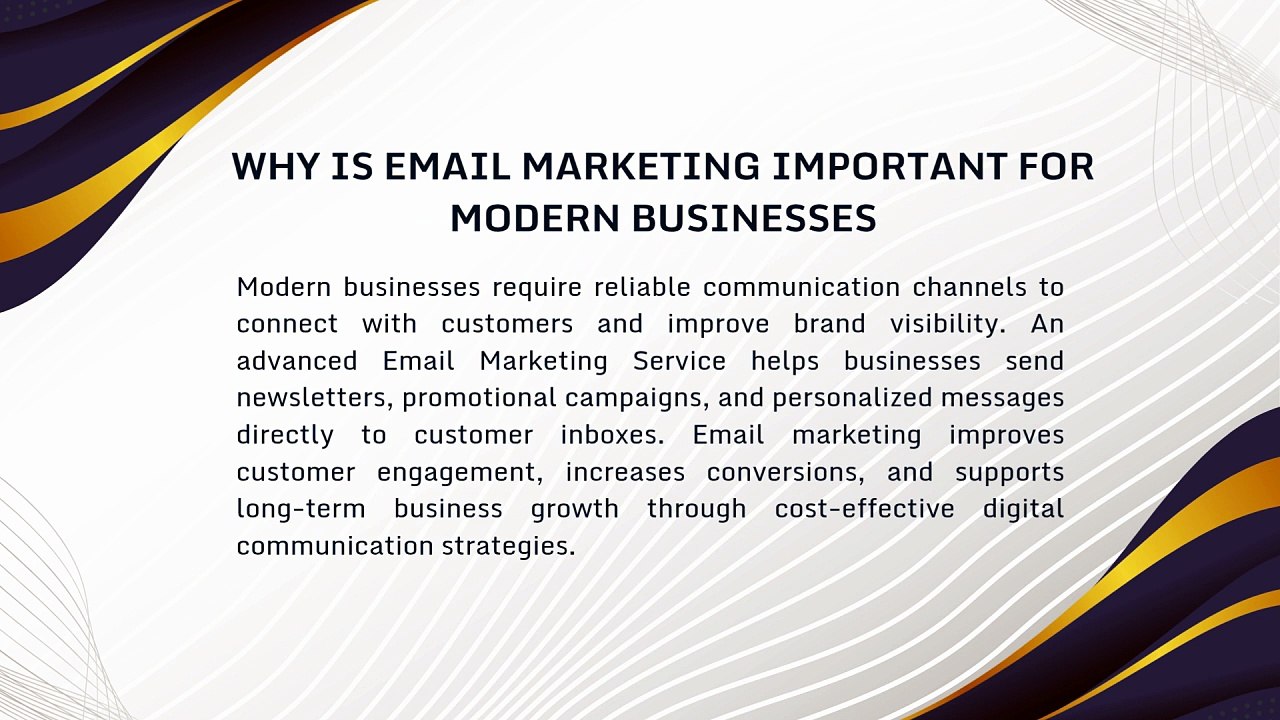 WHY IS EMAIL MARKETING IMPORTANT FOR MODERN BUSINESSES

Modern businesses require reliable communication channels to connect with customers and improve brand visibility. An advanced Email Marketing Service helps businesses send newsletters, promotional campaigns, and personalized messages directly to customer inboxes. Email marketing improves customer engagement, increases conversions, and supports long-term business growth through cost-effective digital communication strategies.